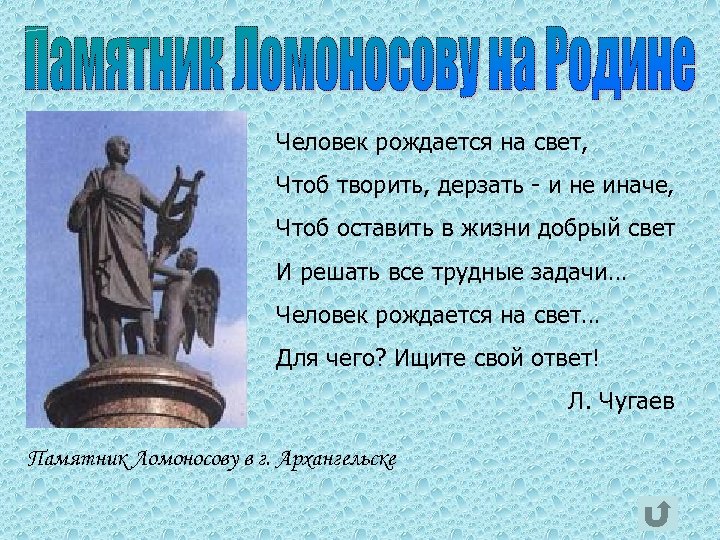 Памятник Ломоносову на Родине

Человек рождается на свет,
Чтоб творить, дерзать - и не иначе,
Чтоб оставить в жизни добрый свет
И решать все трудные задачи…
Человек рождается на свет…
Для чего? Ищите свой ответ!

Л. Чугаев

Памятник Ломоносову в г. Архангельске